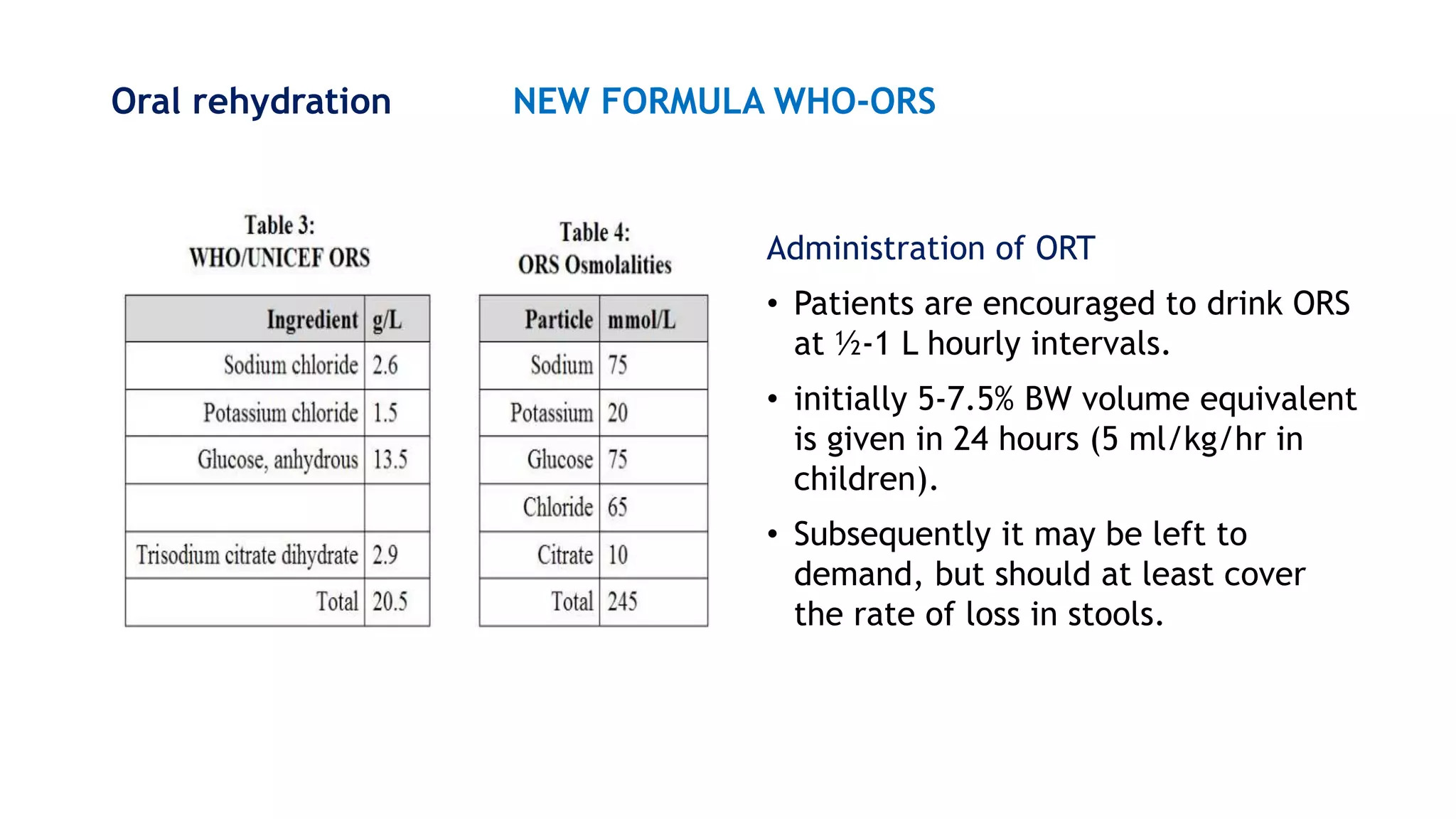 Oral rehydration

NEW FORMULA WHO-ORS

Table 3:
WHO/UNICEF ORS

| Ingredient | g/L |
|---|---|
| Sodium chloride | 2.6 |
| Potassium chloride | 1.5 |
| Glucose, anhydrous | 13.5 |
| | |
| Trisodium citrate dihydrate | 2.9 |
| Total | 20.5 |

Table 4:
ORS Osmolalities

| Particle | mmol/L |
|---|---|
| Sodium | 75 |
| Potassium | 20 |
| Glucose | 75 |
| Chloride | 65 |
| Citrate | 10 |
| Total | 245 |

Administration of ORT

• Patients are encouraged to drink ORS at ½-1 L hourly intervals.

• initially 5-7.5% BW volume equivalent is given in 24 hours (5 ml/kg/hr in children).

• Subsequently it may be left to demand, but should at least cover the rate of loss in stools.